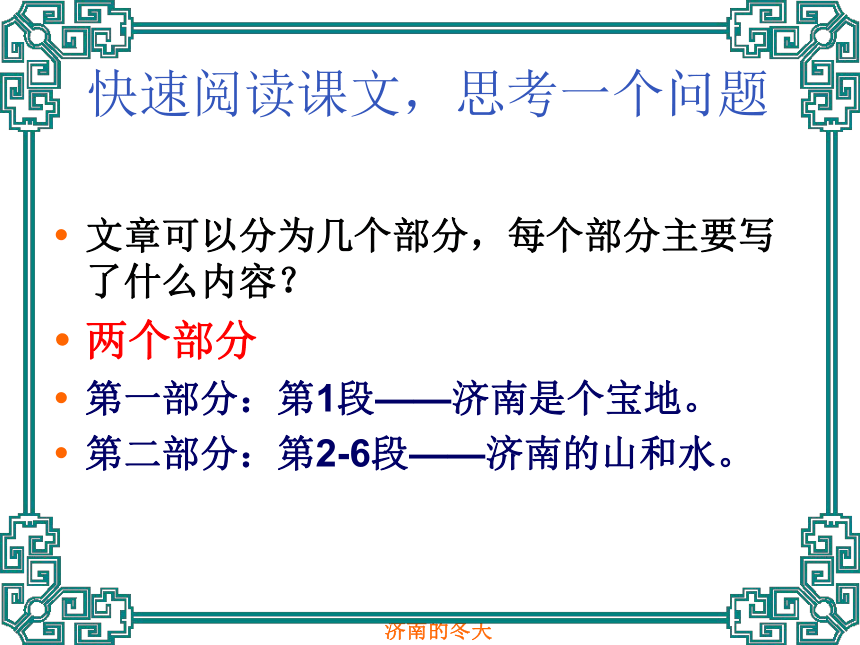 快速阅读课文，思考一个问题

• 文章可以分为几个部分，每个部分主要写了什么内容？
• 两个部分
• 第一部分：第1段——济南是个宝地。
• 第二部分：第2-6段——济南的山和水。

济南的冬天